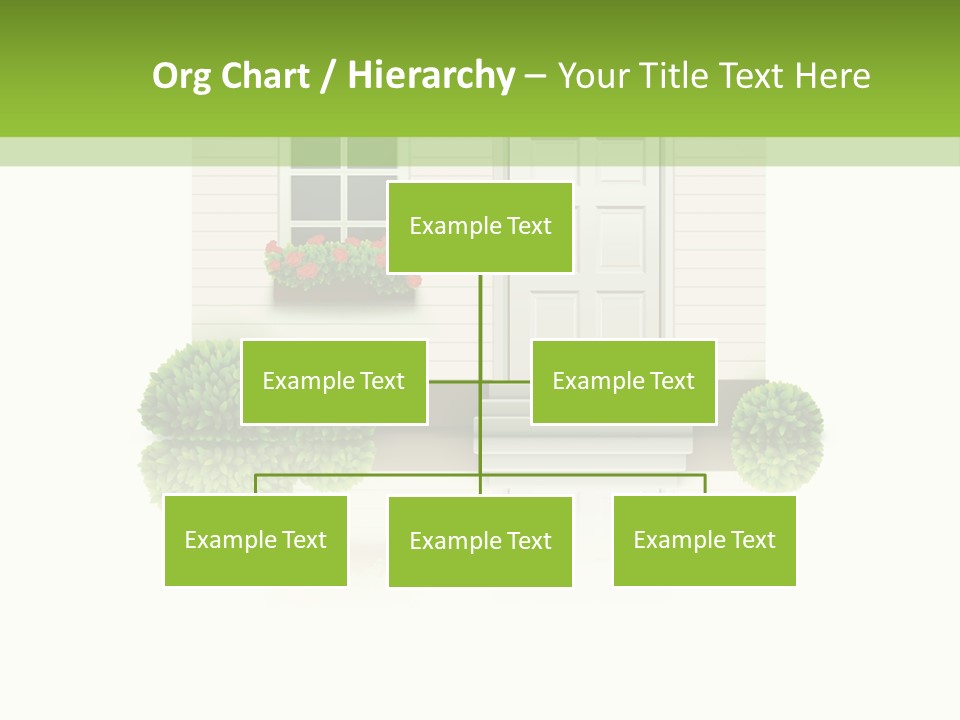 Org Chart / Hierarchy – Your Title Text Here

Example Text

Example Text

Example Text

Example Text

Example Text

Example Text